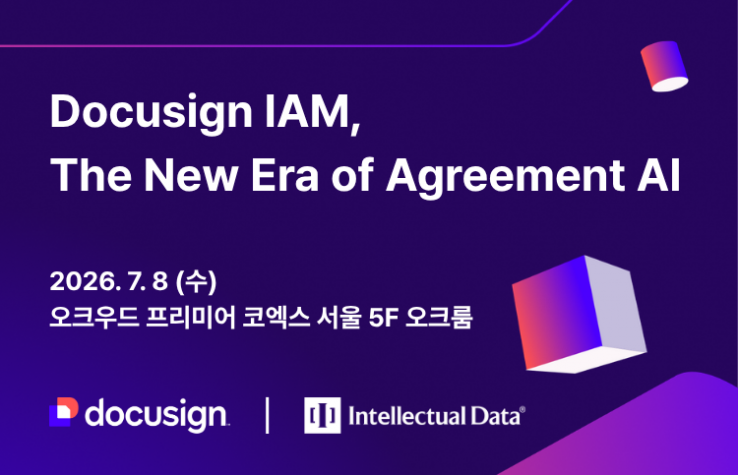 Docusign IAM,
The New Era of Agreement AI

2026. 7. 8 (수)
오크우드 프리미어 코엑스 서울 5F 오크룸

docusign | Intellectual Data®